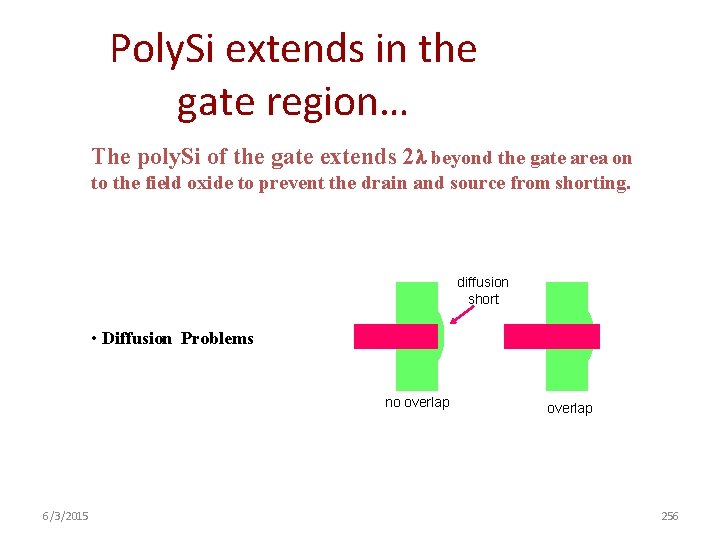 PolySi extends in the gate region…

The polySi of the gate extends $2\lambda$ beyond the gate area on to the field oxide to prevent the drain and source from shorting.

• Diffusion Problems

diffusion short

no overlap

overlap

6/3/2015

256